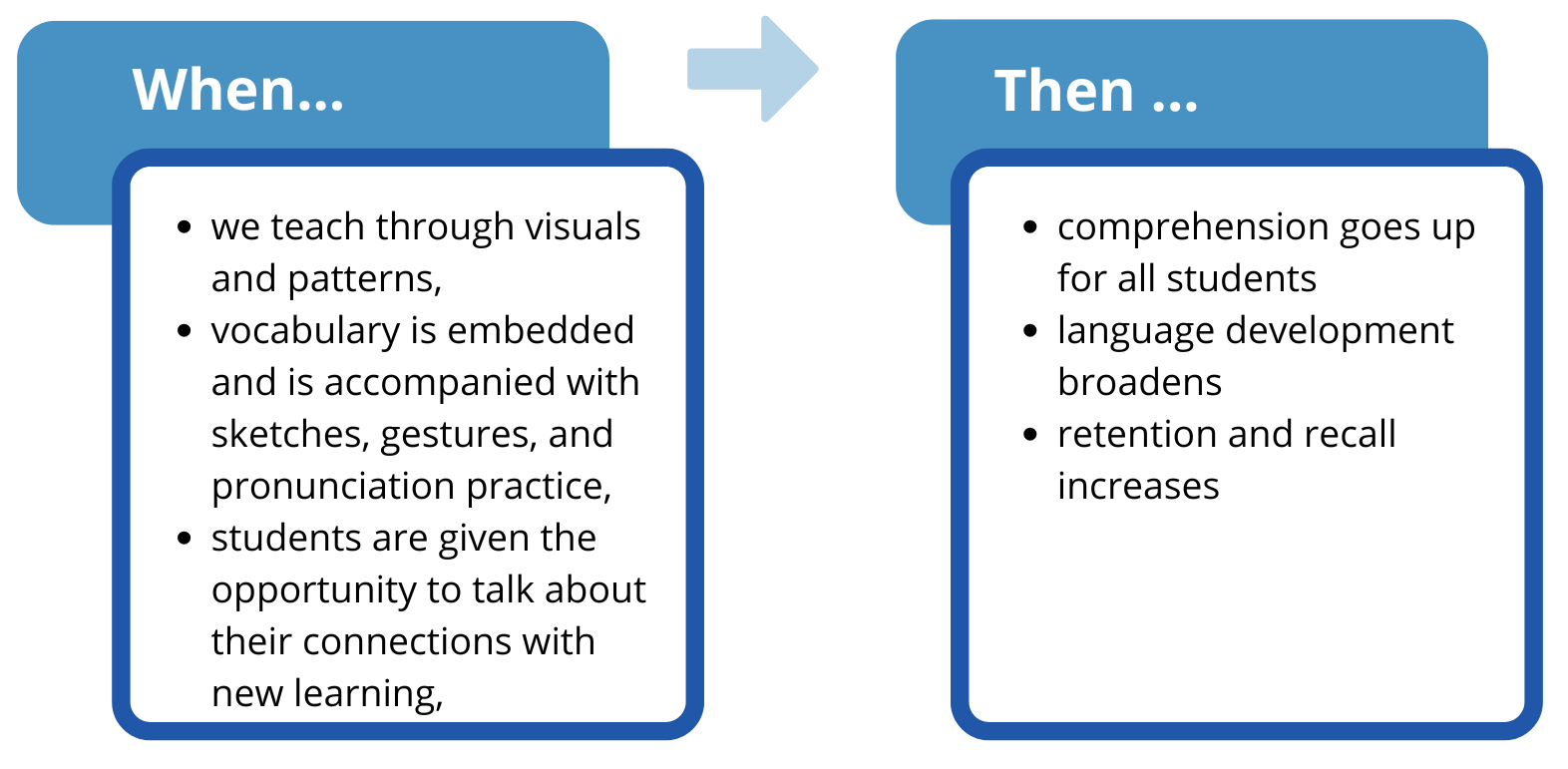 When...

- we teach through visuals and patterns,
- vocabulary is embedded and is accompanied with sketches, gestures, and pronunciation practice,
- students are given the opportunity to talk about their connections with new learning,

Then ...

- comprehension goes up for all students
- language development broadens
- retention and recall increases